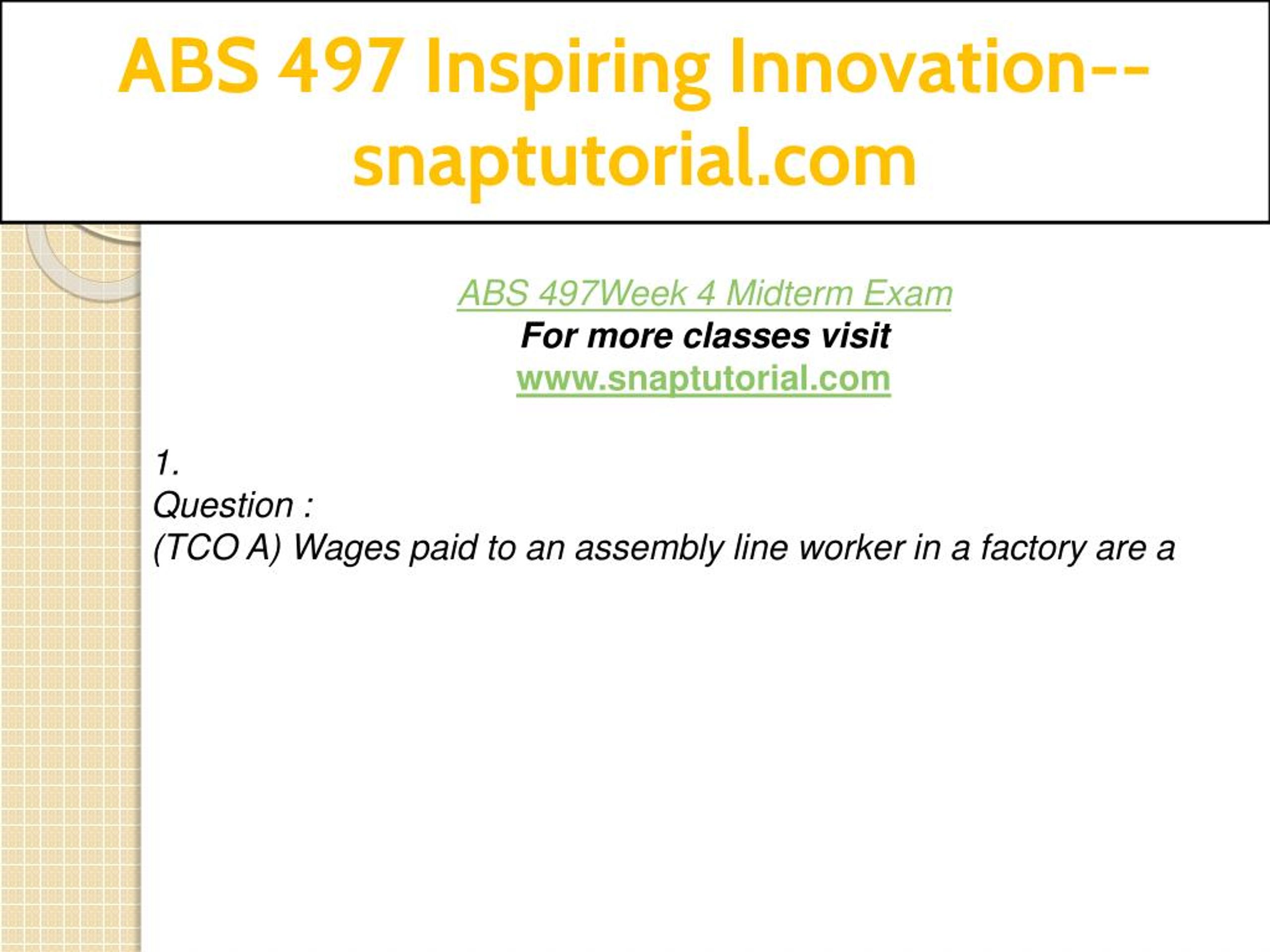 ABS 497 Inspiring Innovation--snaptutorial.com

ABS 497Week 4 Midterm Exam
For more classes visit
www.snaptutorial.com

1.
Question :
(TCO A) Wages paid to an assembly line worker in a factory are a